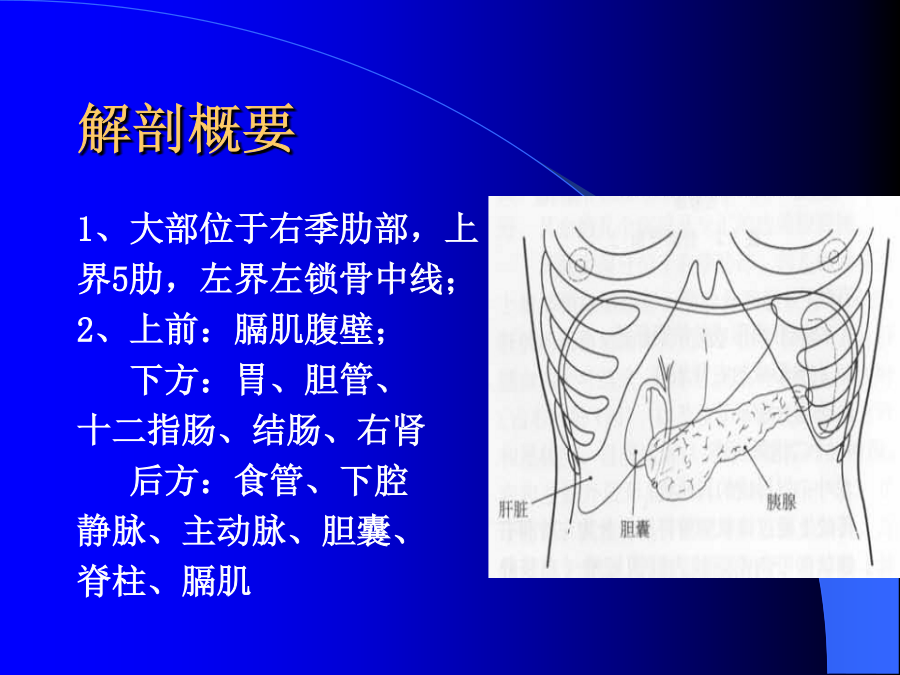 解剖概要

1、大部位于右季肋部，上界5肋，左界左锁骨中线；

2、上前：膈肌腹壁；

下方：胃、胆管、十二指肠、结肠、右肾

后方：食管、下腔静脉、主动脉、胆囊、脊柱、膈肌

肝脏

胆囊

胰腺